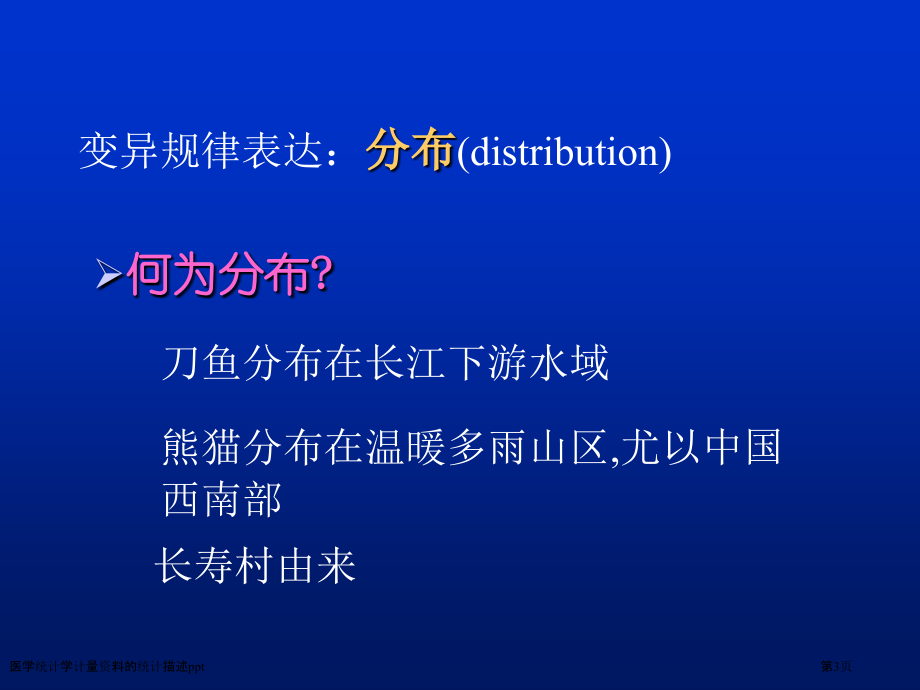 变异规律表达：分布(distribution)

➢何为分布?

刀鱼分布在长江下游水域

熊猫分布在温暖多雨山区,尤以中国西南部

长寿村由来

医学统计学计量资料的统计描述ppt

第3页